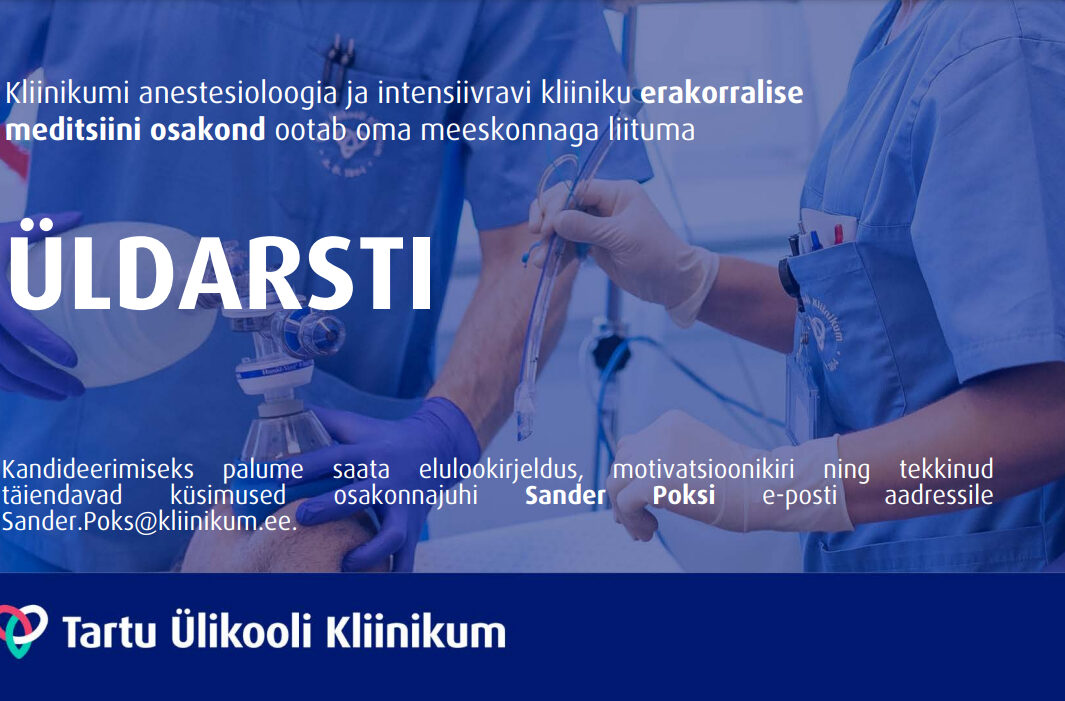 Kliinikumi anestesioloogia ja intensiivravi kliiniku erakorralise meditsiini osakond ootab oma meeskonnaga liituma

ÜLDARSTI

Kandideerimiseks palume saata elulookirjeldus, motivatsioonikiri ning tekkinud täiendavad küsimused osakonnajuhi Sander Poksi e-posti aadressile Sander.Poks@kliinikum.ee.

Tartu Ülikooli Kliinikum